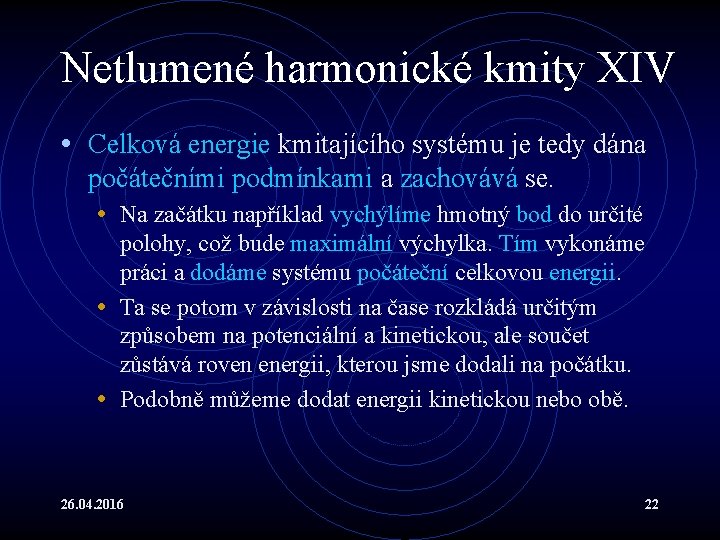 Netlumené harmonické kmity XIV

• Celková energie kmitajícího systému je tedy dána počátečními podmínkami a zachovává se.
  • Na začátku například vychýlíme hmotný bod do určité polohy, což bude maximální výchylka. Tím vykonáme práci a dodáme systému počáteční celkovou energii.
  • Ta se potom v závislosti na čase rozkládá určitým způsobem na potenciální a kinetickou, ale součet zůstává roven energii, kterou jsme dodali na počátku.
  • Podobně můžeme dodat energii kinetickou nebo obě.

26.04.2016

22